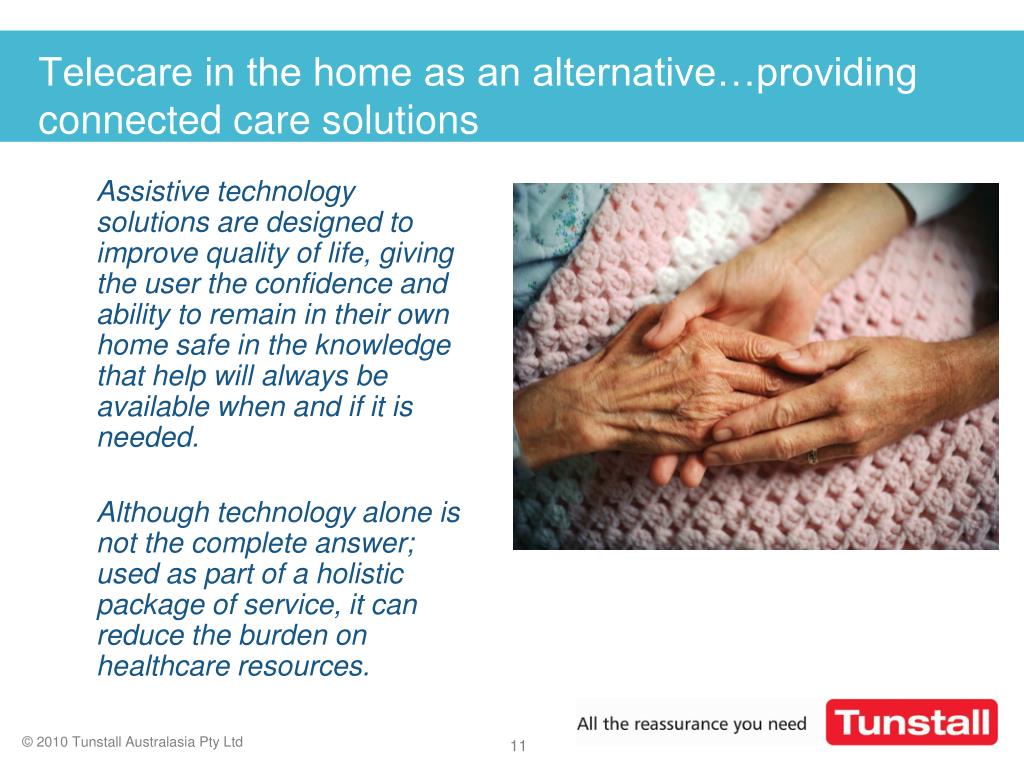 Telecare in the home as an alternative…providing connected care solutions

Assistive technology solutions are designed to improve quality of life, giving the user the confidence and ability to remain in their own home safe in the knowledge that help will always be available when and if it is needed.

Although technology alone is not the complete answer; used as part of a holistic package of service, it can reduce the burden on healthcare resources.

© 2010 Tunstall Australasia Pty Ltd

11

All the reassurance you need

Tunstall